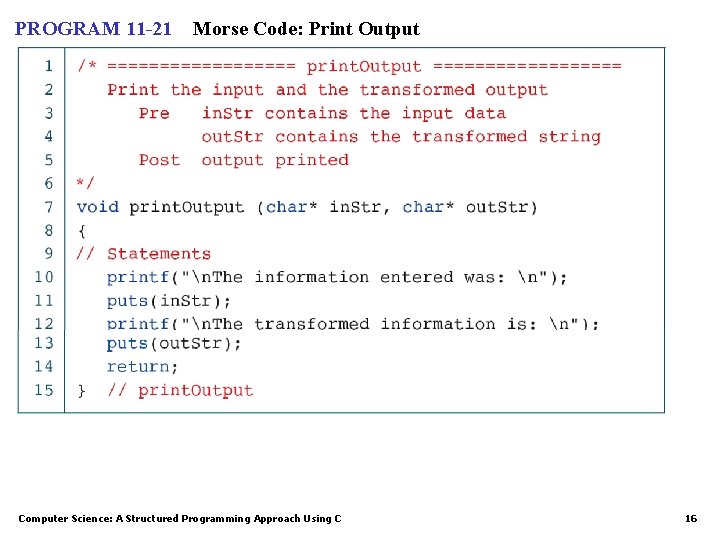 PROGRAM 11-21 Morse Code: Print Output

1 /* ================== printOutput ==================
2 Print the input and the transformed output
3 Pre inStr contains the input data
4 outStr contains the transformed string
5 Post output printed
6 */
7 void printOutput (char* inStr, char* outStr)
8 {
9 // Statements
10 printf("\nThe information entered was: \n");
11 puts(inStr);
12 printf("\nThe transformed information is: \n");
13 puts(outStr);
14 return;
15 } // printOutput

Computer Science: A Structured Programming Approach Using C

16